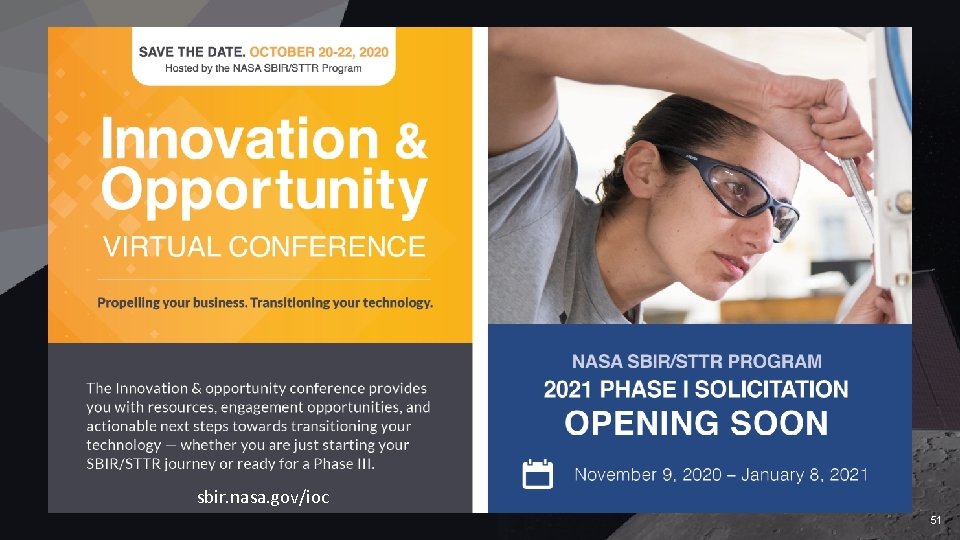 SAVE THE DATE. OCTOBER 20-22, 2020
Hosted by the NASA SBIR/STTR Program

Innovation & Opportunity
VIRTUAL CONFERENCE

Propelling your business. Transitioning your technology.

The Innovation & opportunity conference provides you with resources, engagement opportunities, and actionable next steps towards transitioning your technology — whether you are just starting your SBIR/STTR journey or ready for a Phase III.

sbir.nasa.gov/ioc

NASA SBIR/STTR PROGRAM
2021 PHASE I SOLICITATION
OPENING SOON

November 9, 2020 – January 8, 2021

51